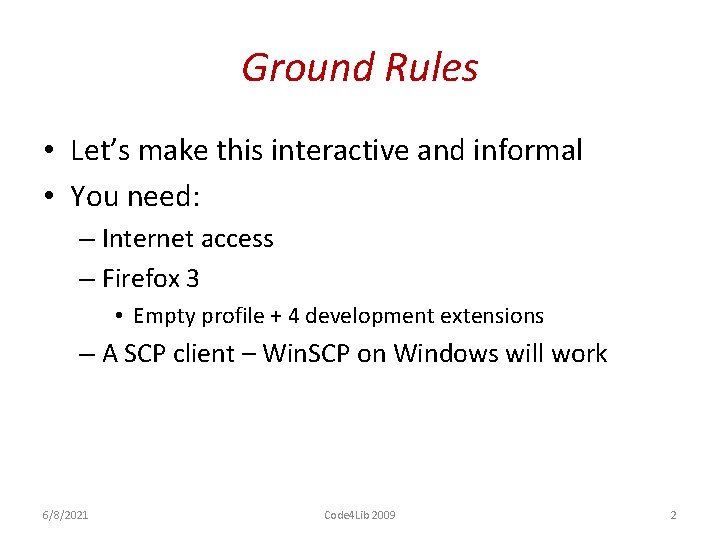 Ground Rules

• Let's make this interactive and informal
• You need:
– Internet access
– Firefox 3
• Empty profile + 4 development extensions
– A SCP client – WinSCP on Windows will work

6/8/2021 Code4Lib 2009 2